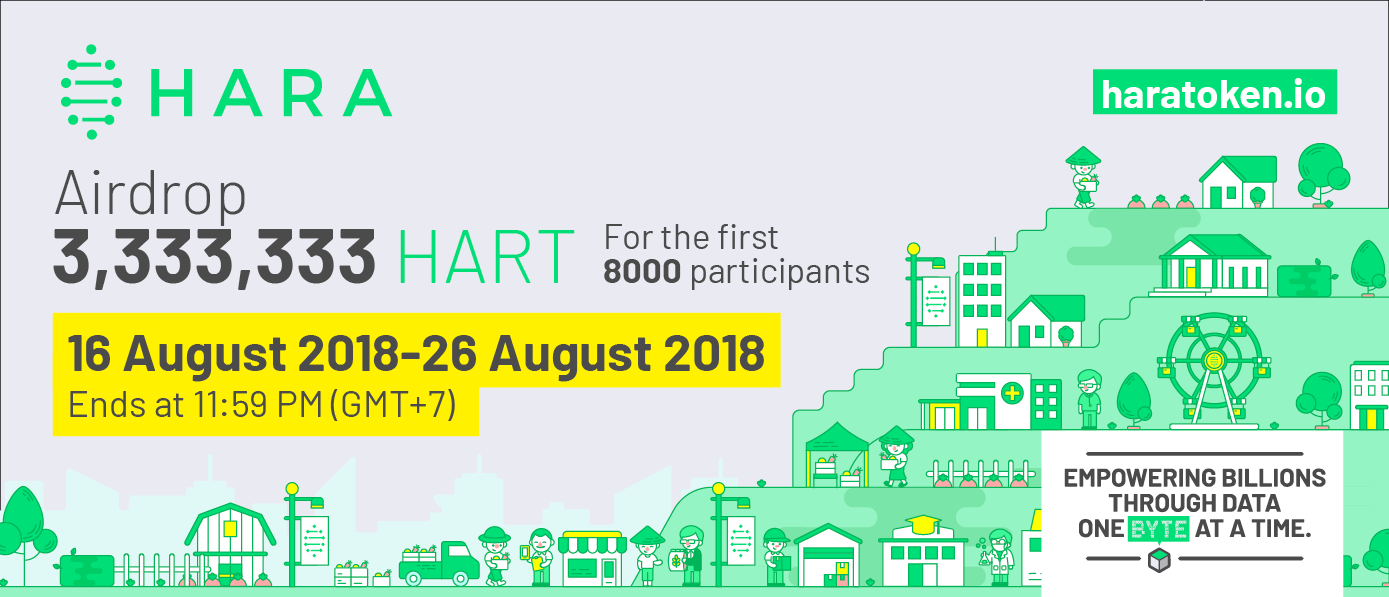 HARA

haratoken.io

Airdrop
3,333,333 HART
For the first 8000 participants

16 August 2018-26 August 2018
Ends at 11:59 PM (GMT+7)

EMPOWERING BILLIONS THROUGH DATA ONE BYTE AT A TIME.